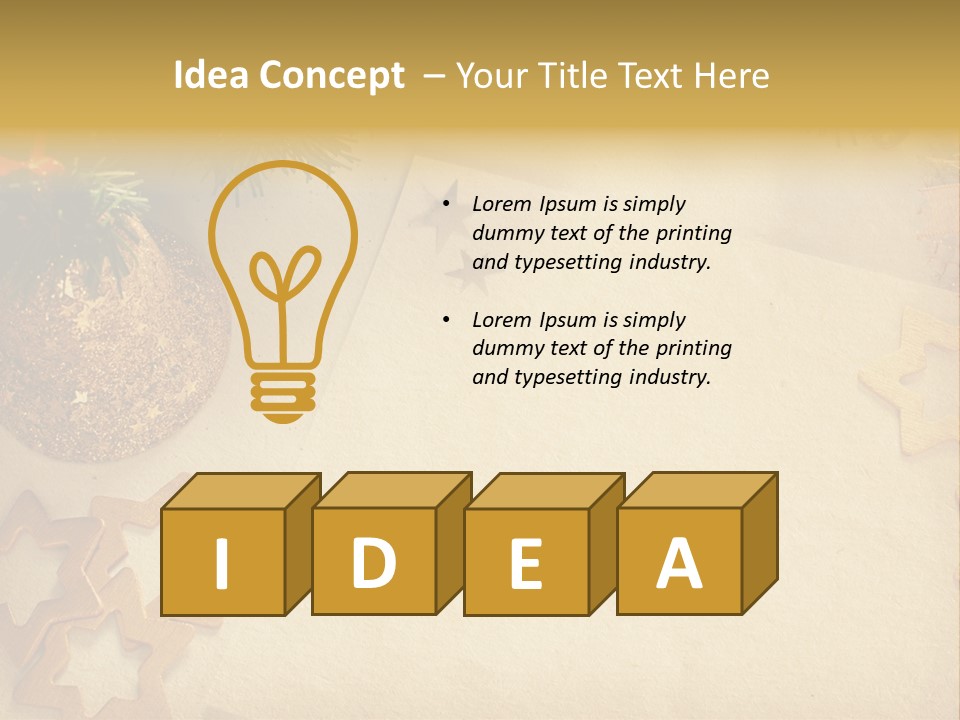 Idea Concept – Your Title Text Here

• Lorem Ipsum is simply dummy text of the printing and typesetting industry.

• Lorem Ipsum is simply dummy text of the printing and typesetting industry.

I D E A